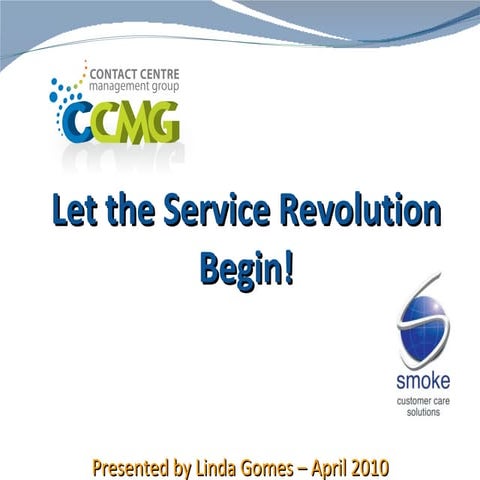 CONTACT CENTRE
management group
CCMG

Let the Service Revolution Begin!

smoke
customer care solutions

Presented by Linda Gomes – April 2010